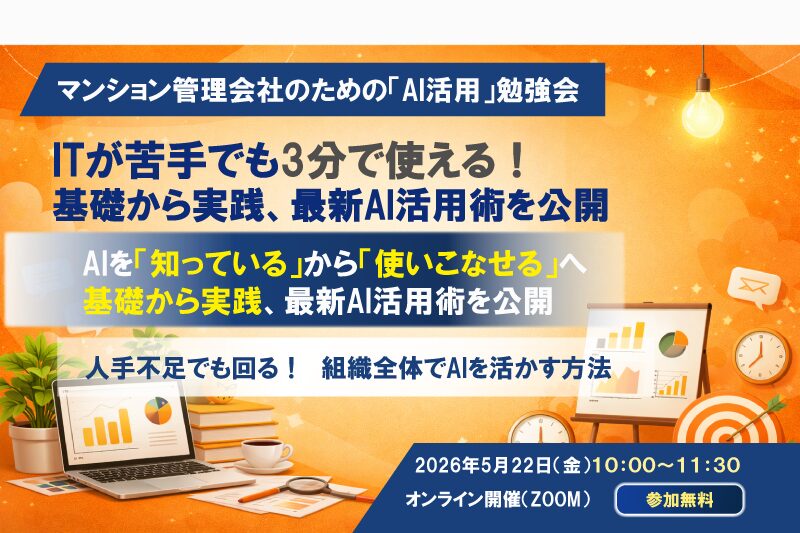 マンション管理会社のための「AI活用」勉強会

ITが苦手でも3分で使える！
基礎から実践、最新AI活用術を公開

AIを「知っている」から「使いこなせる」へ
基礎から実践、最新AI活用術を公開

人手不足でも回る！　組織全体でAIを活かす方法

2026年5月22日（金）10:00～11:30
オンライン開催（ZOOM）
参加無料